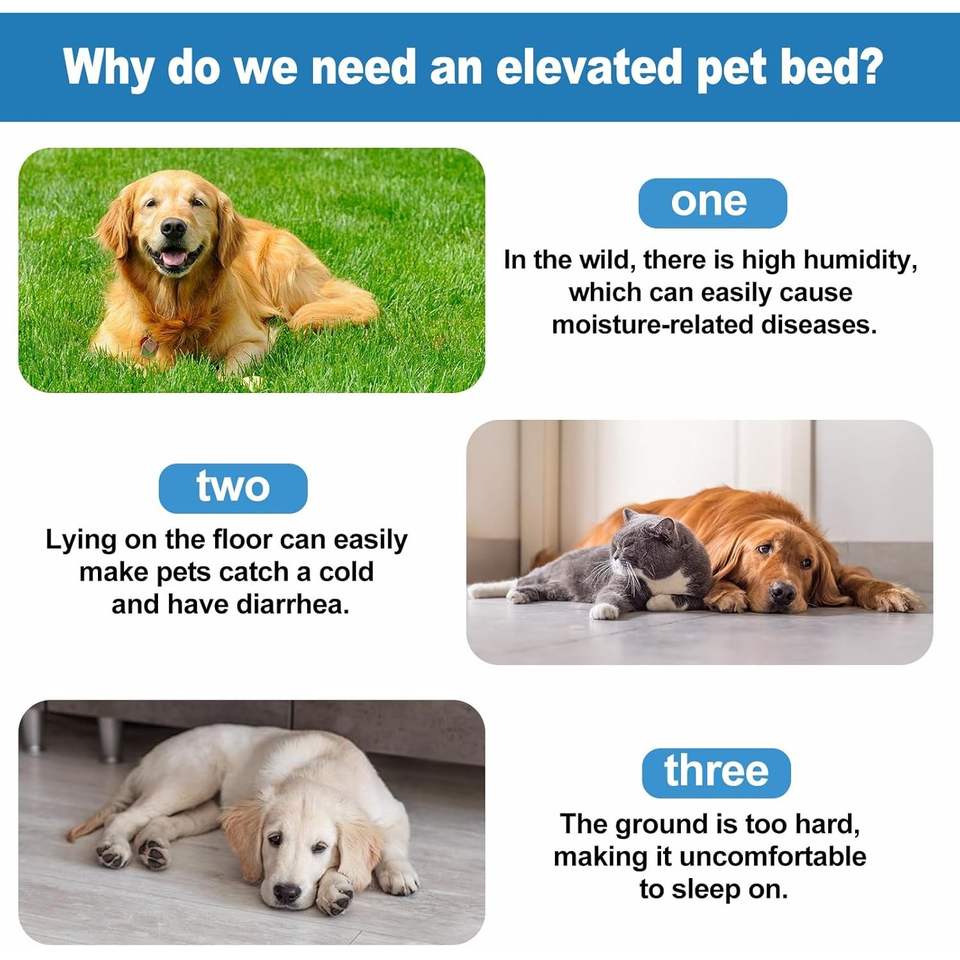 Why do we need an elevated pet bed?

one

In the wild, there is high humidity, which can easily cause moisture-related diseases.

two

Lying on the floor can easily make pets catch a cold and have diarrhea.

three

The ground is too hard, making it uncomfortable to sleep on.